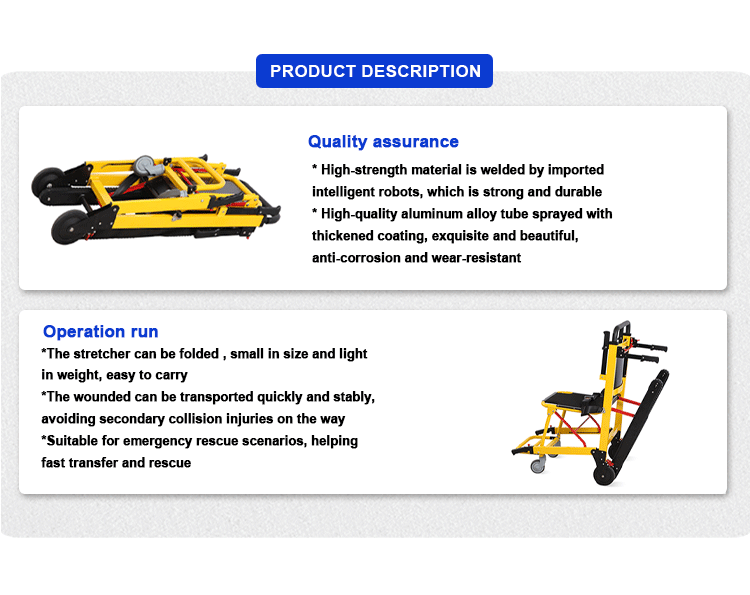 PRODUCT DESCRIPTION

Quality assurance

* High-strength material is welded by imported intelligent robots, which is strong and durable
* High-quality aluminum alloy tube sprayed with thickened coating, exquisite and beautiful, anti-corrosion and wear-resistant

Operation run

*The stretcher can be folded , small in size and light in weight, easy to carry
*The wounded can be transported quickly and stably, avoiding secondary collision injuries on the way
*Suitable for emergency rescue scenarios, helping fast transfer and rescue